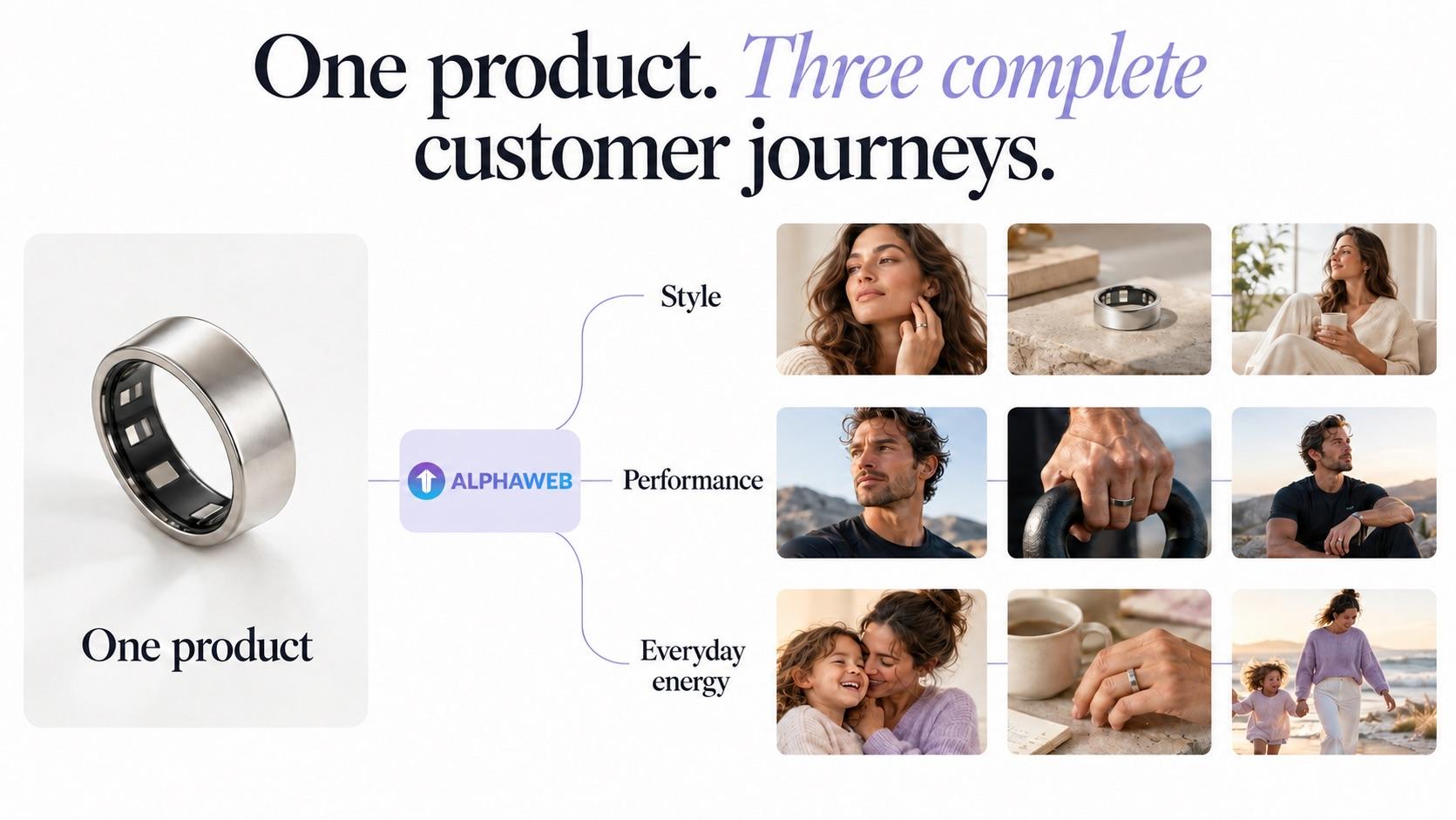 One product. Three complete customer journeys.

One product

ALPHAWEB

Style

Performance

Everyday energy